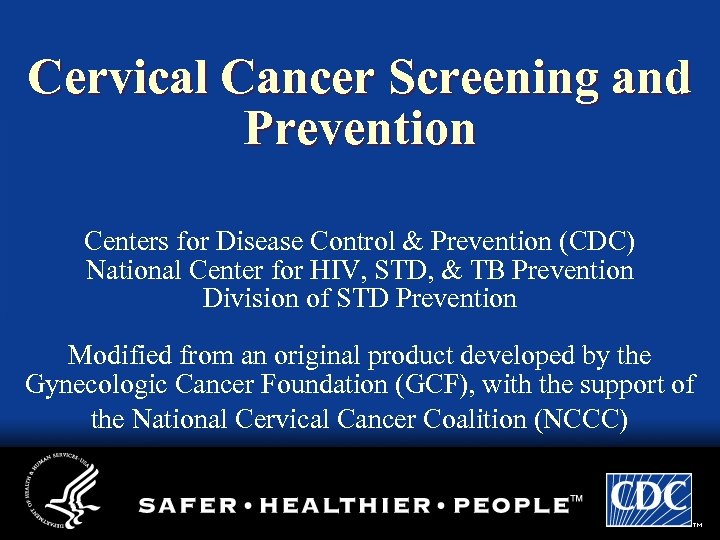 Cervical Cancer Screening and Prevention

Centers for Disease Control & Prevention (CDC)
National Center for HIV, STD, & TB Prevention
Division of STD Prevention

Modified from an original product developed by the Gynecologic Cancer Foundation (GCF), with the support of the National Cervical Cancer Coalition (NCCC)

DEPARTMENT OF HEALTH & HUMAN SERVICES · USA

SAFER • HEALTHIER • PEOPLE™

CDC™